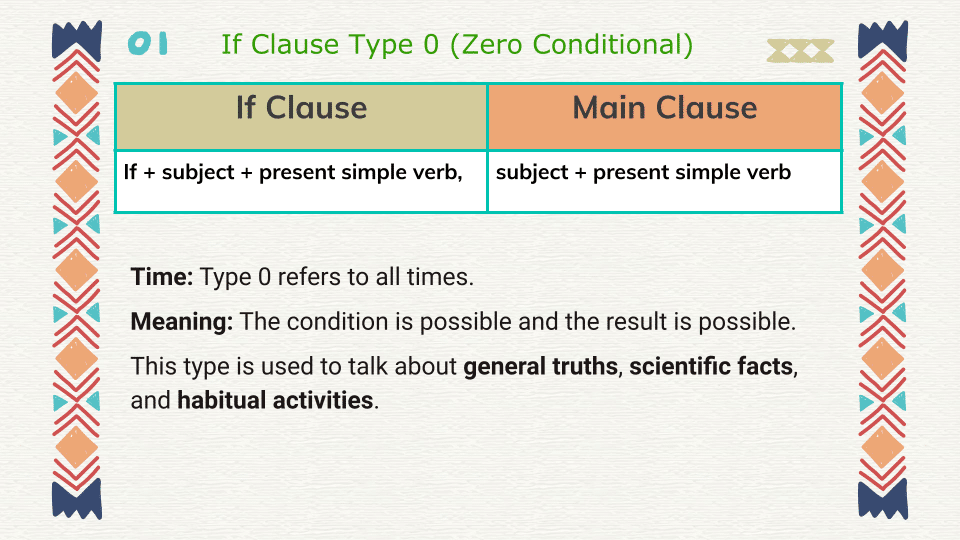 01 If Clause Type 0 (Zero Conditional)

| If Clause | Main Clause |
|---|---|
| If + subject + present simple verb, | subject + present simple verb |

Time: Type 0 refers to all times.

Meaning: The condition is possible and the result is possible.

This type is used to talk about general truths, scientific facts, and habitual activities.